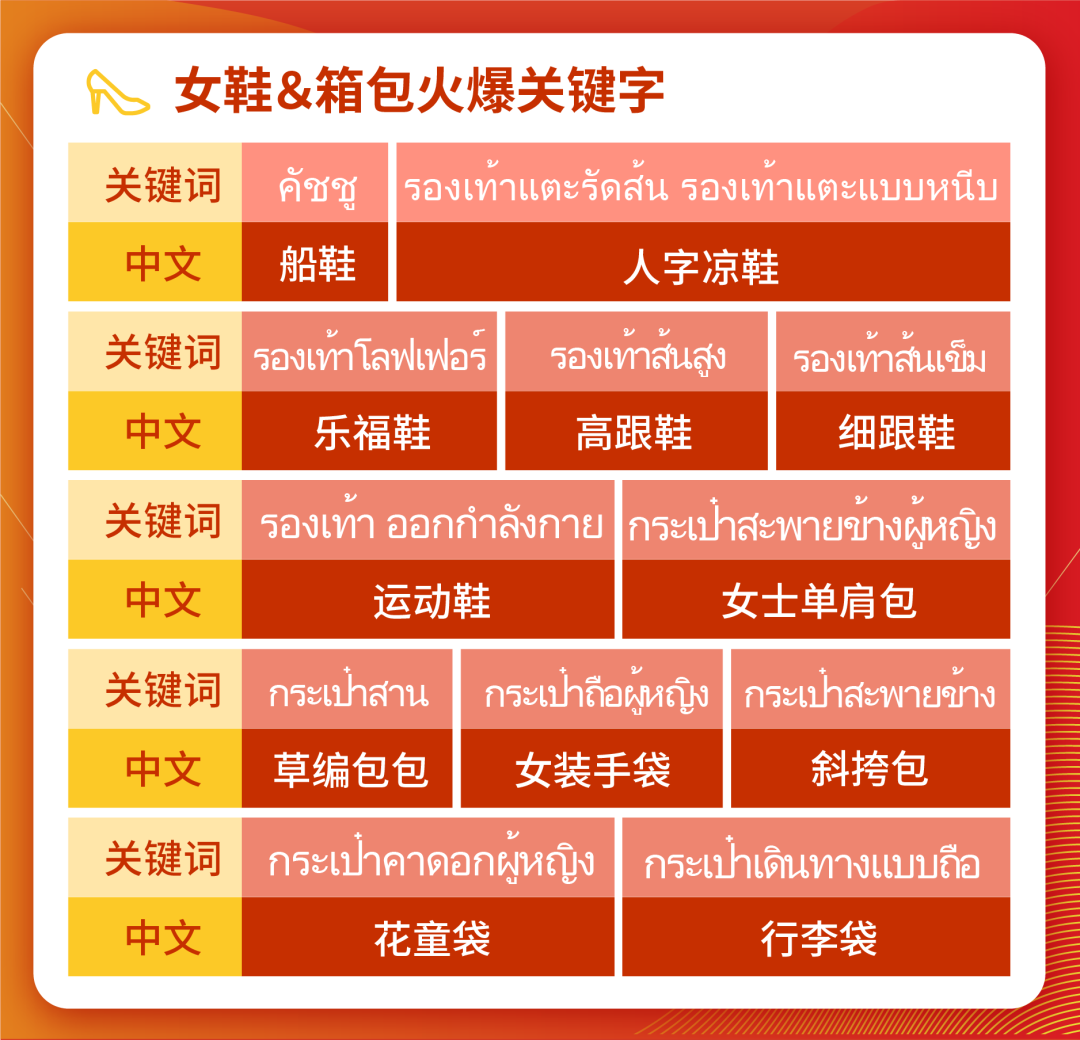 女鞋&箱包火爆关键字

| 关键词 | คัชชู | รองเท้าแตะรัดส้น รองเท้าแตะแบบหนีบ |
|---|---|---|
| 中文 | 船鞋 | 人字凉鞋 |

| 关键词 | รองเท้าโลฟเฟอร์ | รองเท้าส้นสูง | รองเท้าส้นเข็ม |
|---|---|---|---|
| 中文 | 乐福鞋 | 高跟鞋 | 细跟鞋 |

| 关键词 | รองเท้า ออกกำลังกาย | กระเป๋าสะพายข้างผู้หญิง |
|---|---|---|
| 中文 | 运动鞋 | 女士单肩包 |

| 关键词 | กระเป๋าสาน | กระเป๋าถือผู้หญิง | กระเป๋าสะพายข้าง |
|---|---|---|---|
| 中文 | 草编包包 | 女装手袋 | 斜挎包 |

| 关键词 | กระเป๋าคาดอกผู้หญิง | กระเป๋าเดินทางแบบถือ |
|---|---|---|
| 中文 | 花童袋 | 行李袋 |